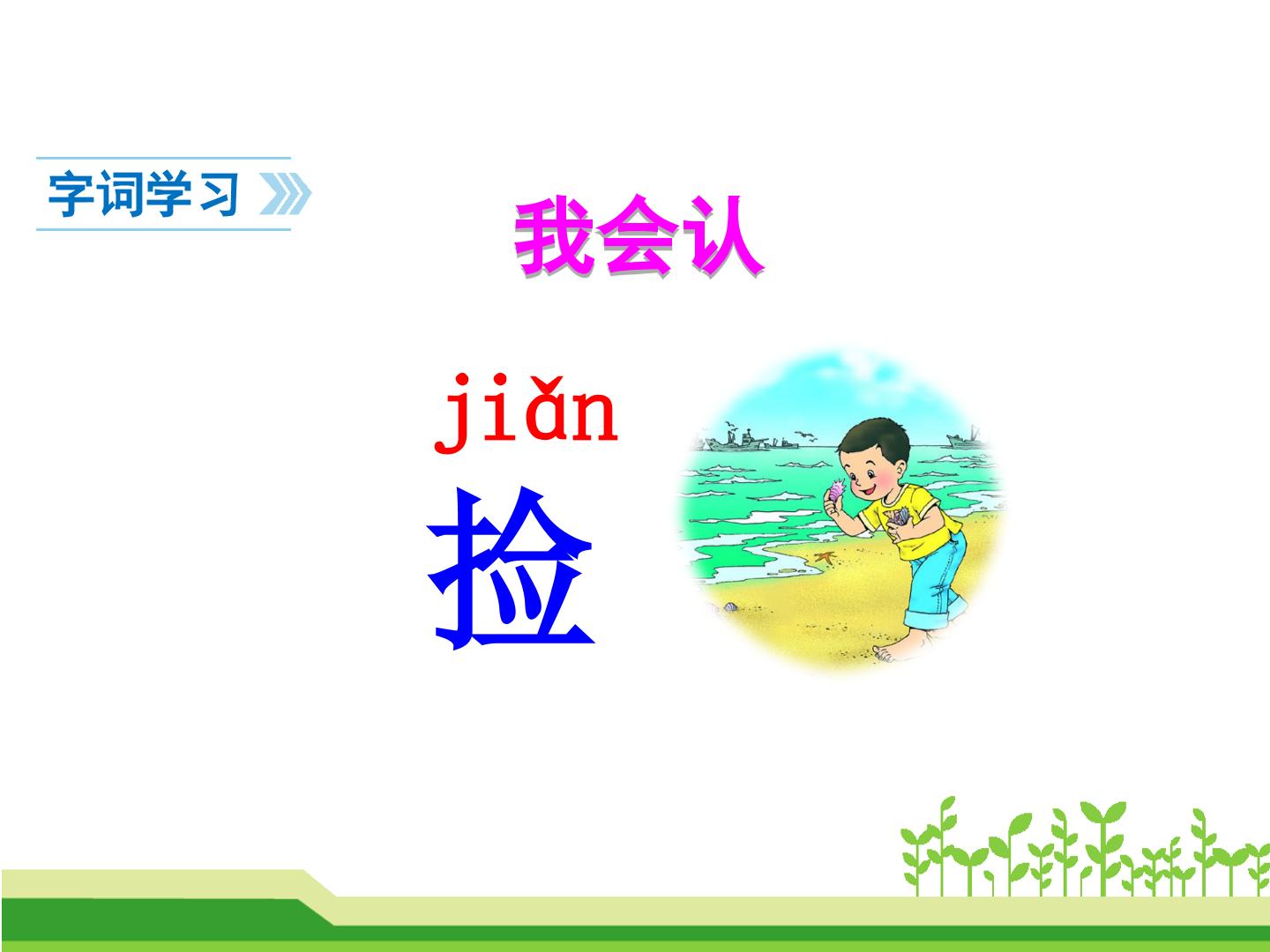 字词学习

我会认

jiǎn
捡